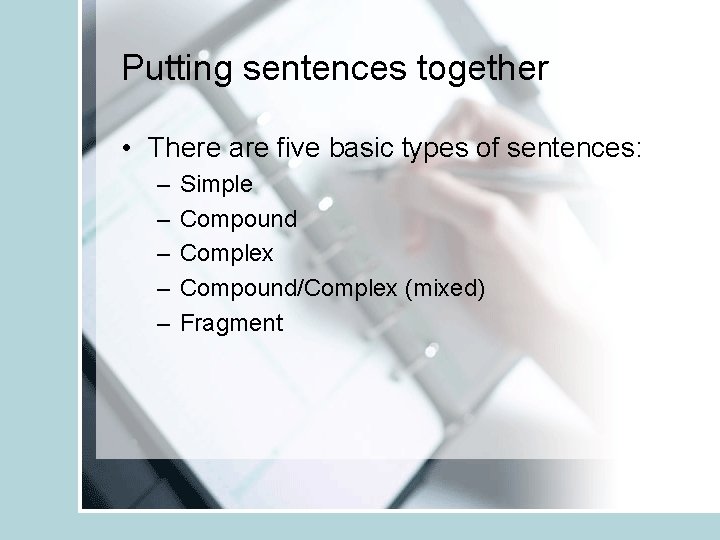 Putting sentences together

• There are five basic types of sentences:
  – Simple
  – Compound
  – Complex
  – Compound/Complex (mixed)
  – Fragment